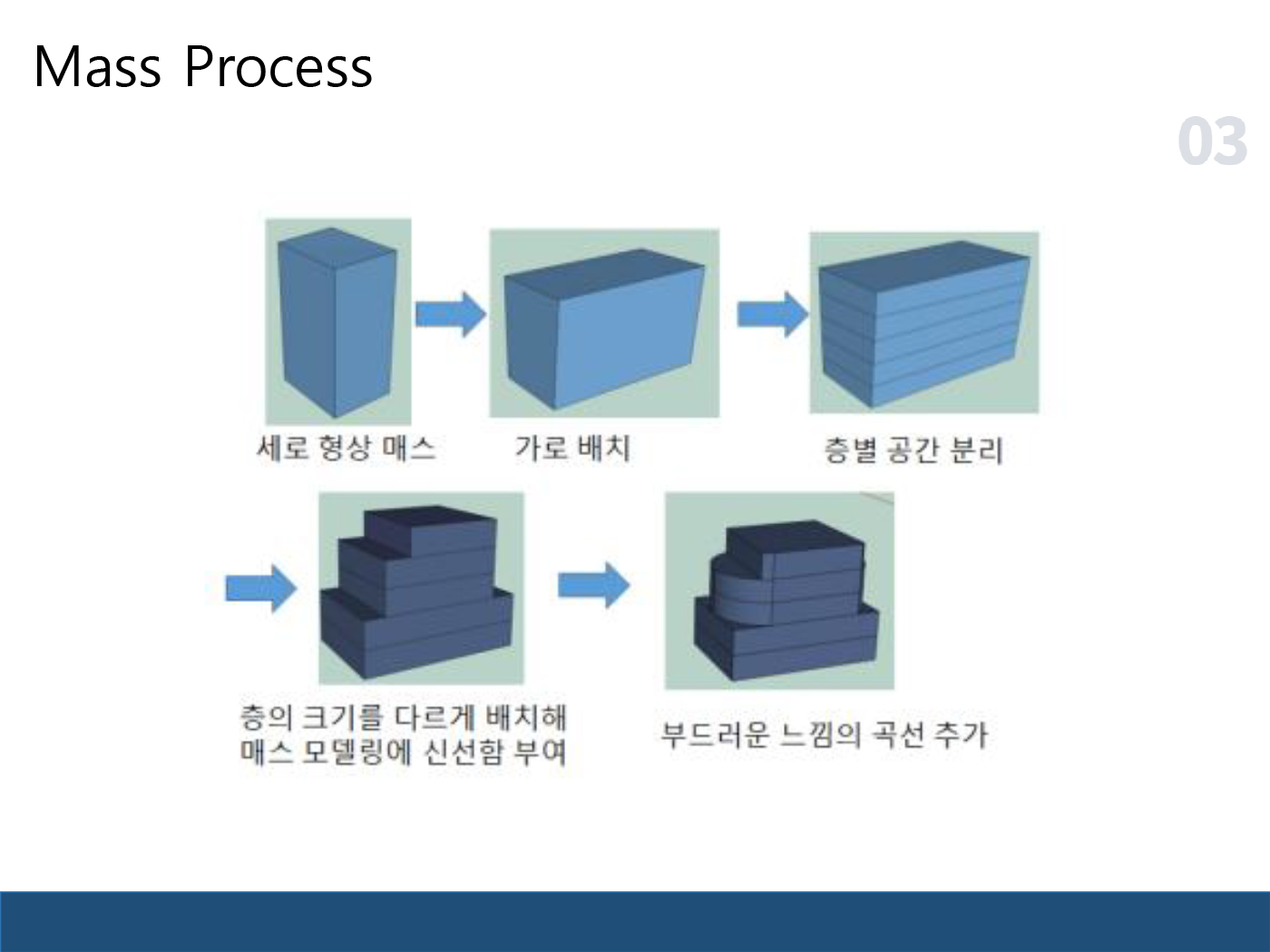 Mass Process

03

세로 형상 매스

가로 배치

층별 공간 분리

층의 크기를 다르게 배치해 매스 모델링에 신선함 부여

부드러운 느낌의 곡선 추가